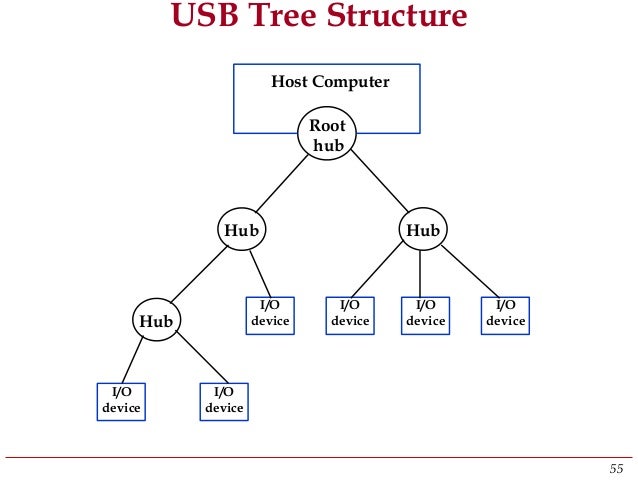 USB Tree Structure

Host Computer

Root hub

Hub

Hub

Hub

I/O device

I/O device

I/O device

I/O device

I/O device

I/O device

55